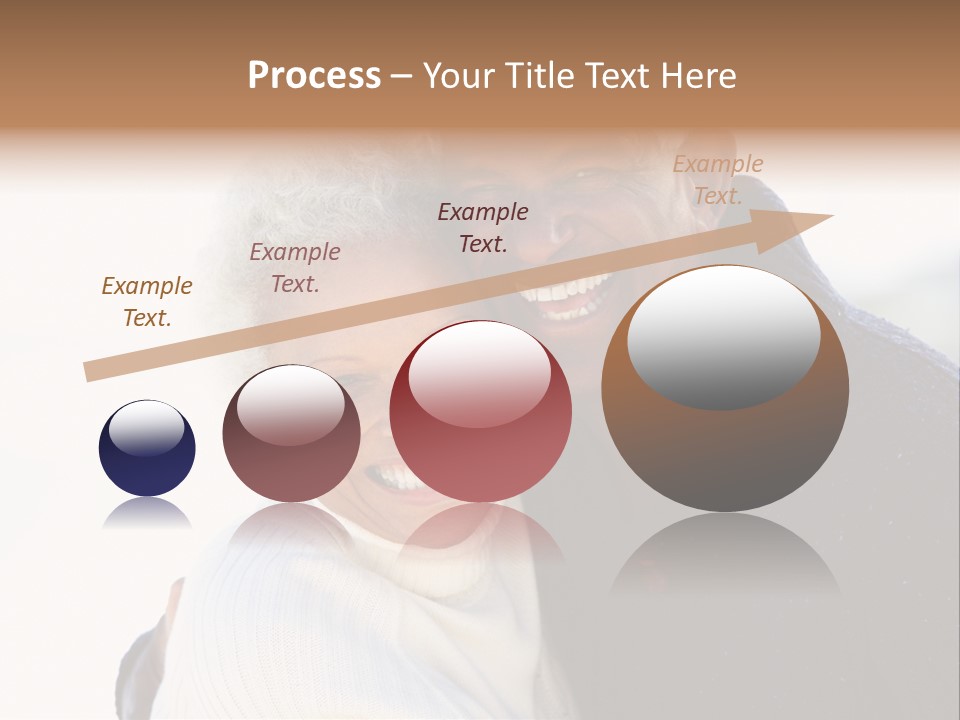 Process – Your Title Text Here

Example Text.

Example Text.

Example Text.

Example Text.